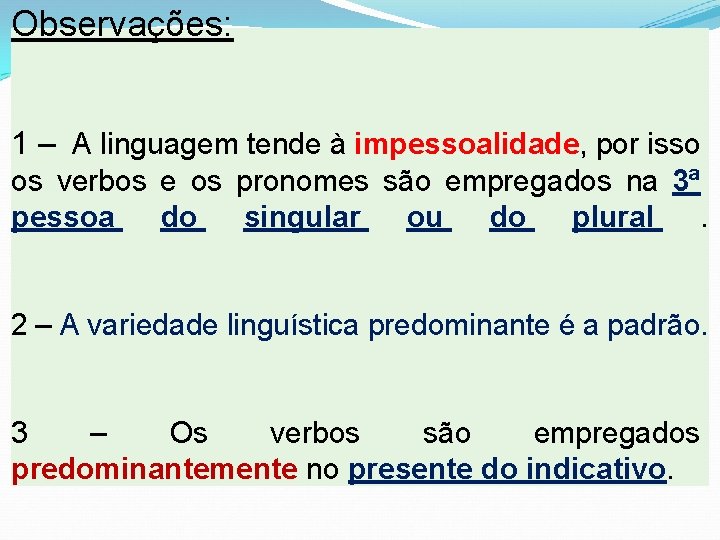 Observações:

1 – A linguagem tende à impessoalidade, por isso os verbos e os pronomes são empregados na 3ª pessoa do singular ou do plural .

2 – A variedade linguística predominante é a padrão.

3 – Os verbos são empregados predominantemente no presente do indicativo.